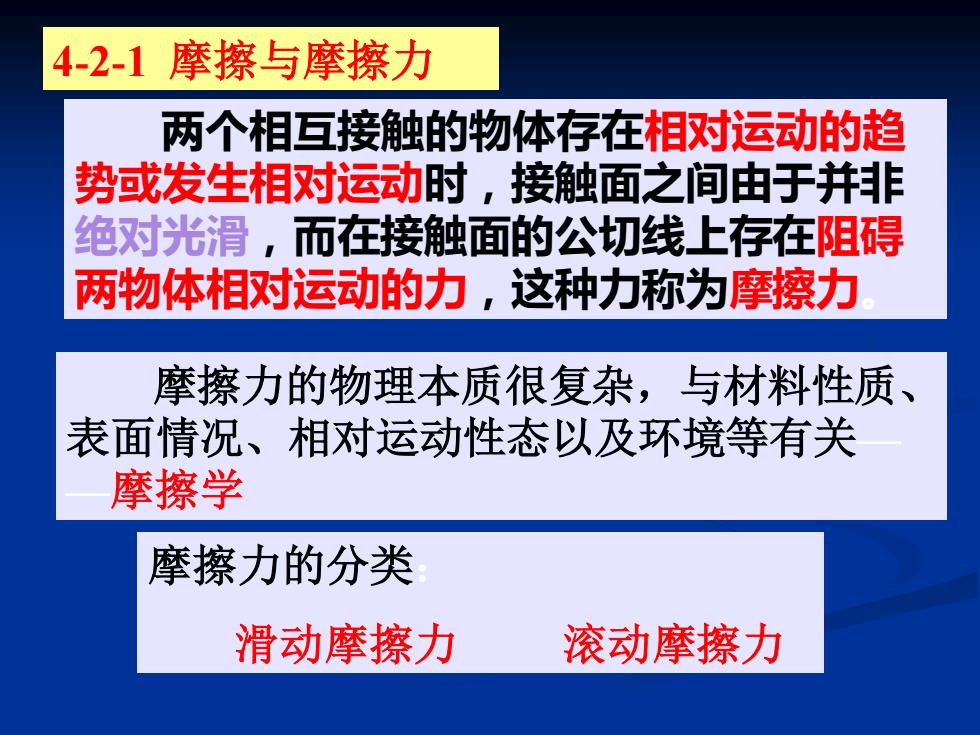 4-2-1 摩擦与摩擦力

两个相互接触的物体存在相对运动的趋势或发生相对运动时，接触面之间由于并非绝对光滑，而在接触面的公切线上存在阻碍两物体相对运动的力，这种力称为摩擦力。

摩擦力的物理本质很复杂，与材料性质、表面情况、相对运动性态以及环境等有关——摩擦学

摩擦力的分类：

滑动摩擦力 滚动摩擦力